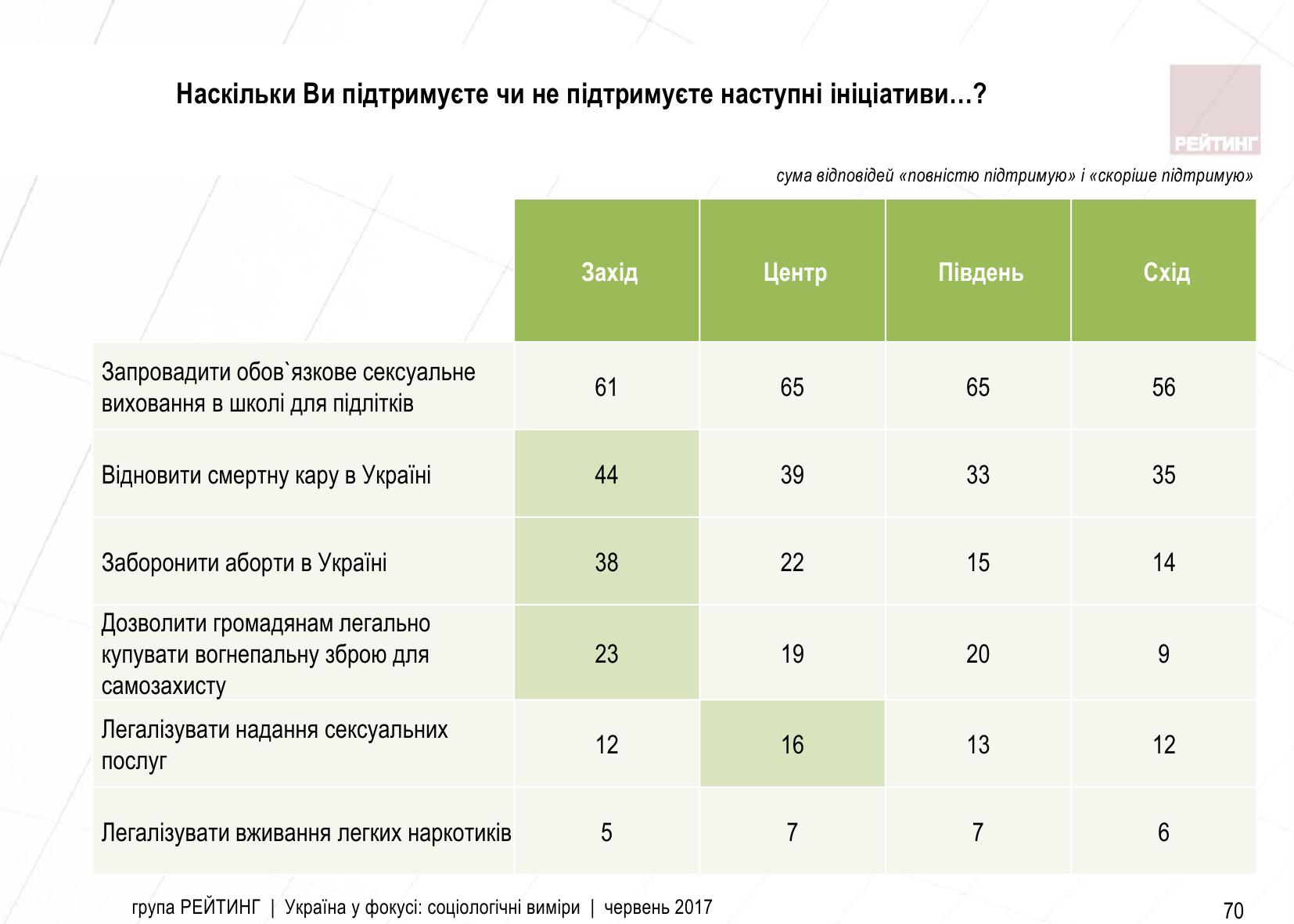 Наскільки Ви підтримуєте чи не підтримуєте наступні ініціативи…?

РЕЙТИНГ

сума відповідей «повністю підтримую» і «скоріше підтримую»

| | Захід | Центр | Південь | Схід |
|---|---|---|---|---|
| Запровадити обов`язкове сексуальне виховання в школі для підлітків | 61 | 65 | 65 | 56 |
| Відновити смертну кару в Україні | 44 | 39 | 33 | 35 |
| Заборонити аборти в Україні | 38 | 22 | 15 | 14 |
| Дозволити громадянам легально купувати вогнепальну зброю для самозахисту | 23 | 19 | 20 | 9 |
| Легалізувати надання сексуальних послуг | 12 | 16 | 13 | 12 |
| Легалізувати вживання легких наркотиків | 5 | 7 | 7 | 6 |

група РЕЙТИНГ | Україна у фокусі: соціологічні виміри | червень 2017

70